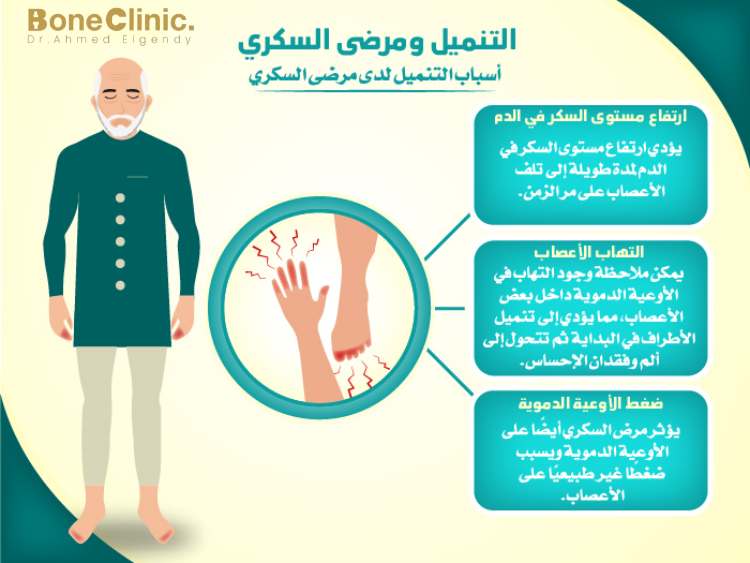 BoneClinic.
Dr.Ahmed Elgendy

التنميل ومرضى السكري
أسباب التنميل لدى مرضى السكري

ارتفاع مستوى السكر في الدم
يؤدي ارتفاع مستوى السكر في الدم لمدة طويلة إلى تلف الأعصاب على مر الزمن.

التهاب الأعصاب
يمكن ملاحظة وجود التهاب في الأوعية الدموية داخل بعض الأعصاب، مما يؤدي إلى تنميل الأطراف في البداية ثم تتحول إلى ألم وفقدان الإحساس.

ضغط الأوعية الدموية
يؤثر مرض السكري أيضًا على الأوعية الدموية ويسبب ضغطًا غير طبيعيًا على الأعصاب.